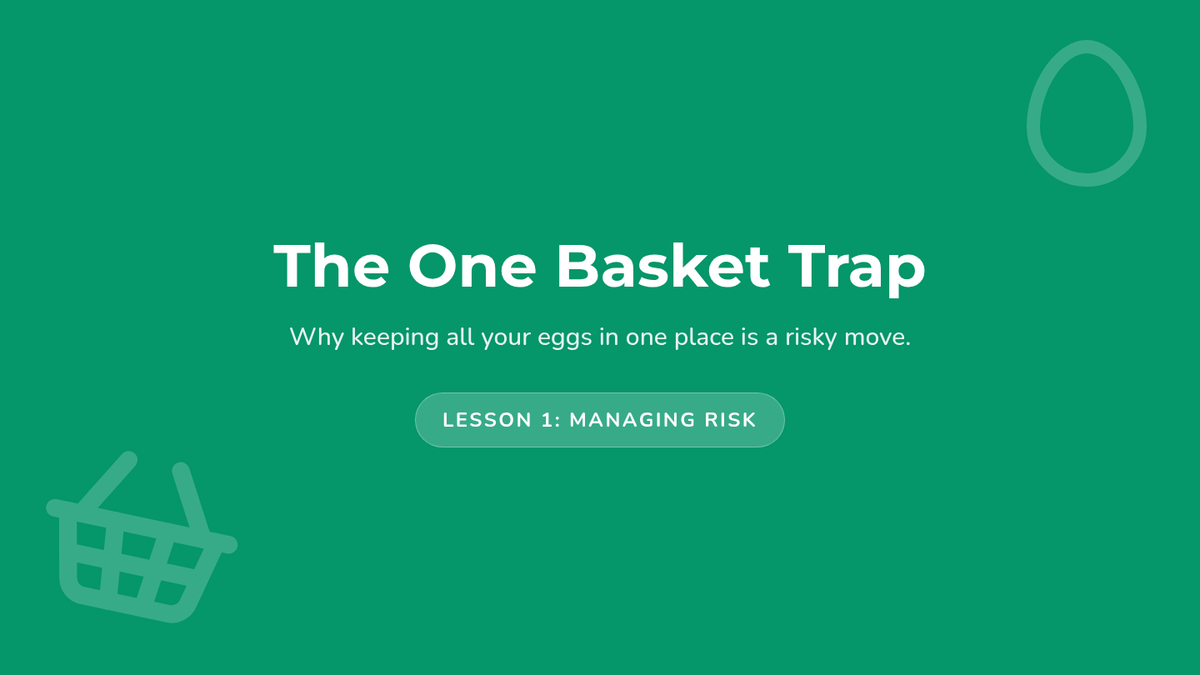 The One Basket Trap

Why keeping all your eggs in one place is a risky move.

LESSON 1: MANAGING RISK